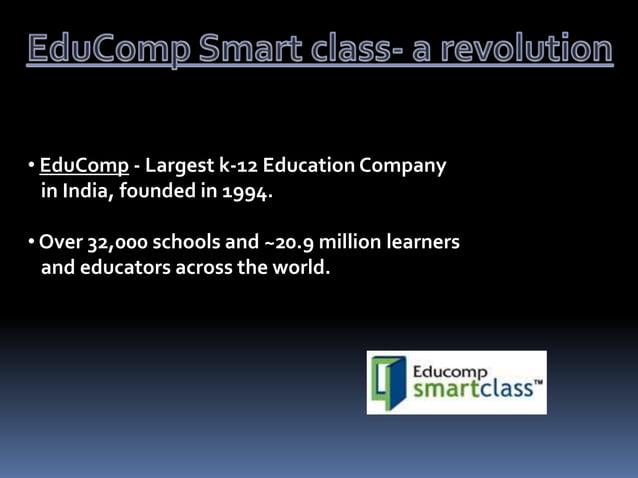 EduComp Smart class- a revolution

• EduComp - Largest k-12 Education Company in India, founded in 1994.

• Over 32,000 schools and ~20.9 million learners and educators across the world.

Educomp smartclass™